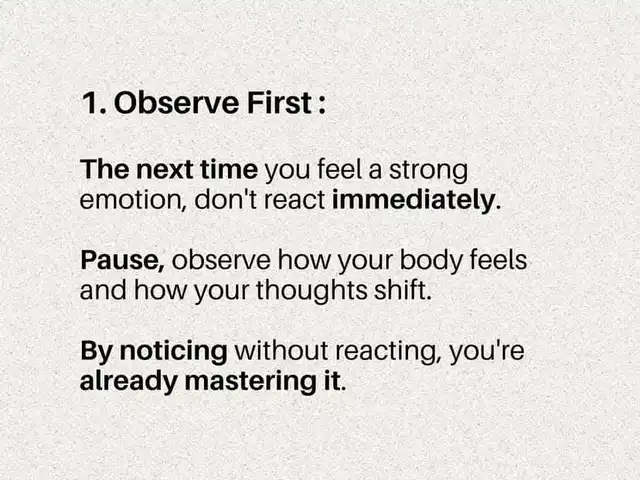 1. Observe First :

The next time you feel a strong emotion, don't react immediately.

Pause, observe how your body feels and how your thoughts shift.

By noticing without reacting, you're already mastering it.